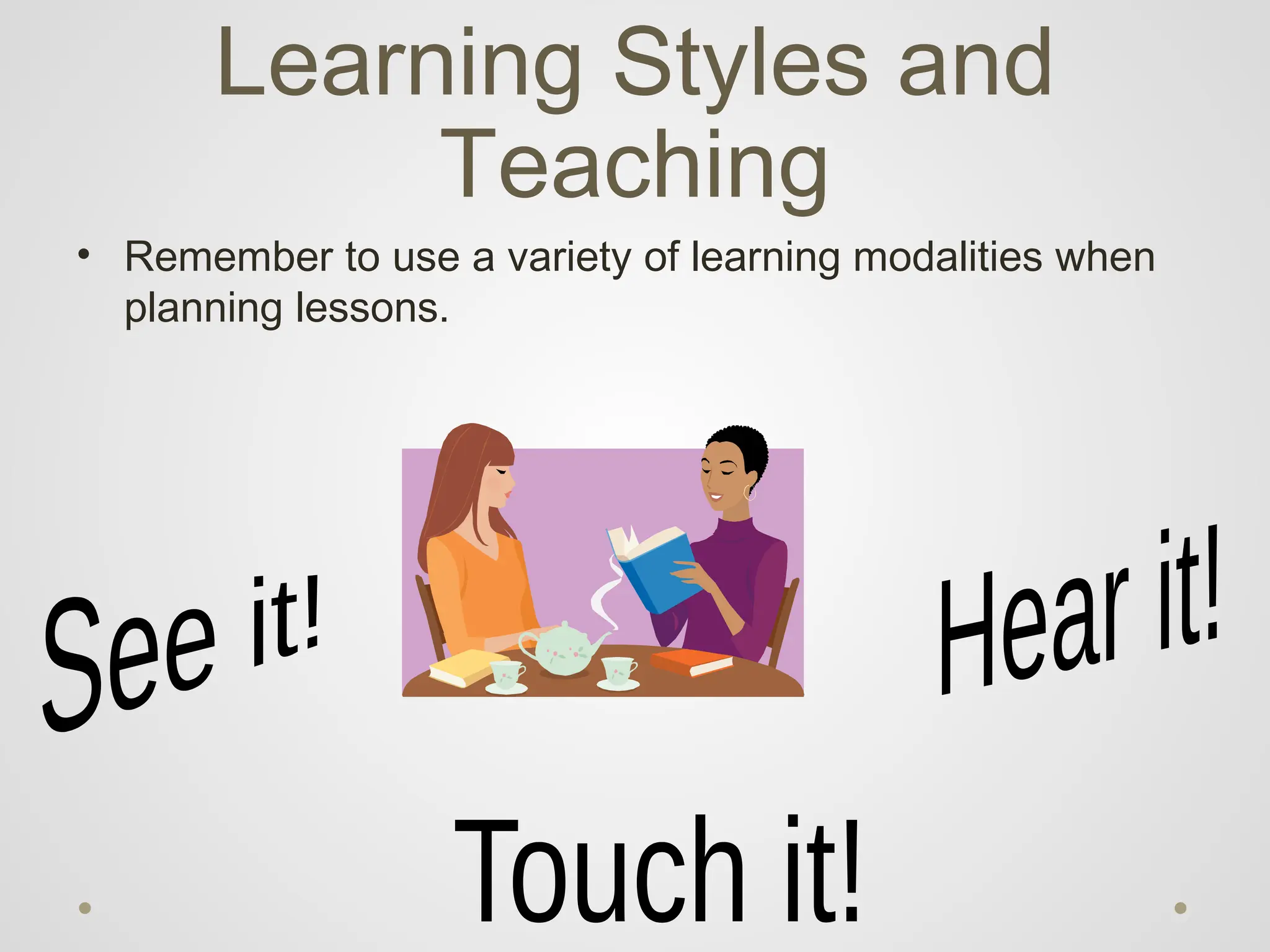 Learning Styles and Teaching

• Remember to use a variety of learning modalities when planning lessons.

See it!

Hear it!

Touch it!